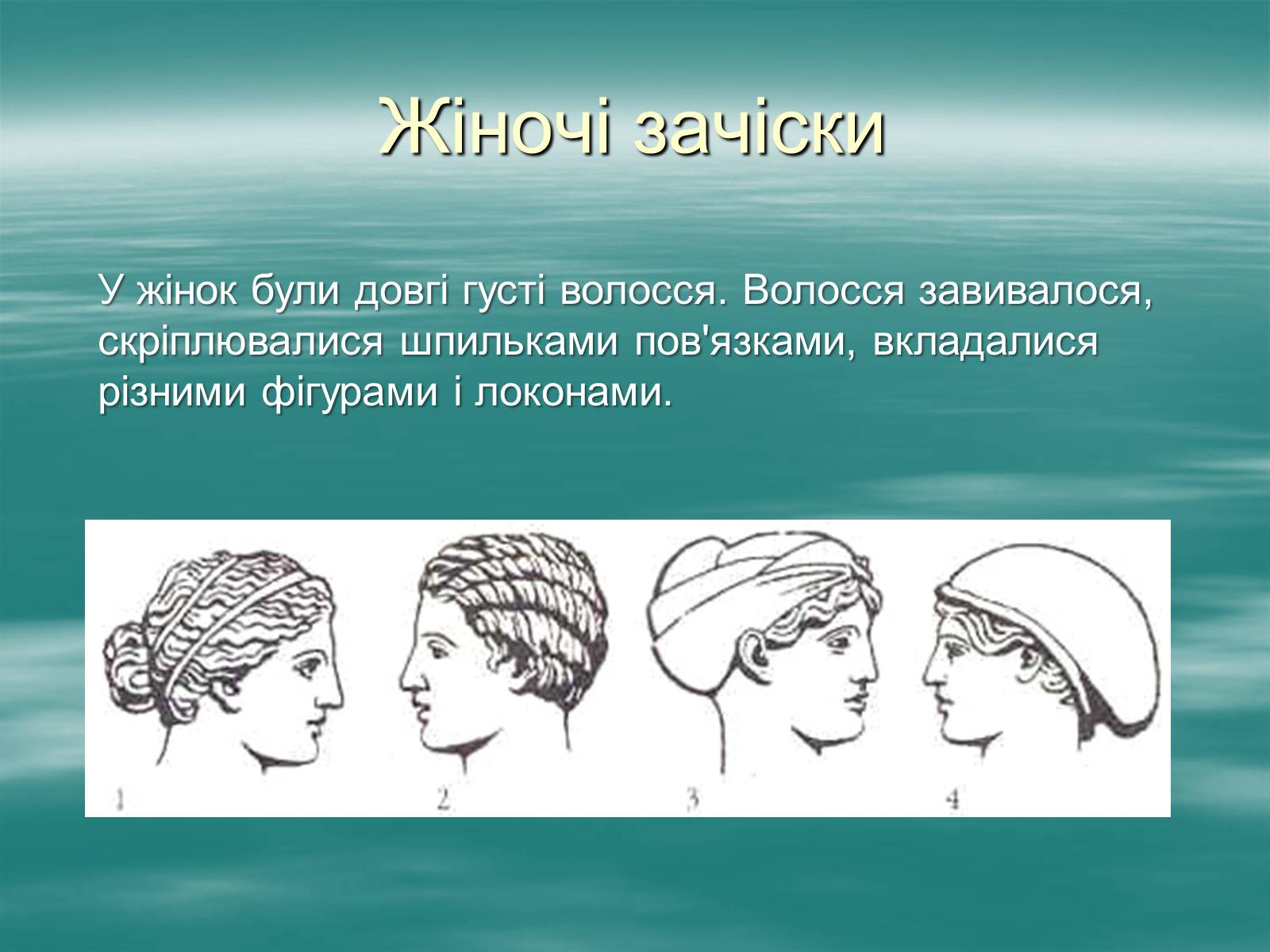 Жіночі зачіски

У жінок були довгі густі волосся. Волосся завивалося, скріплювалися шпильками пов'язками, вкладалися різними фігурами і локонами.

1

2

3

4